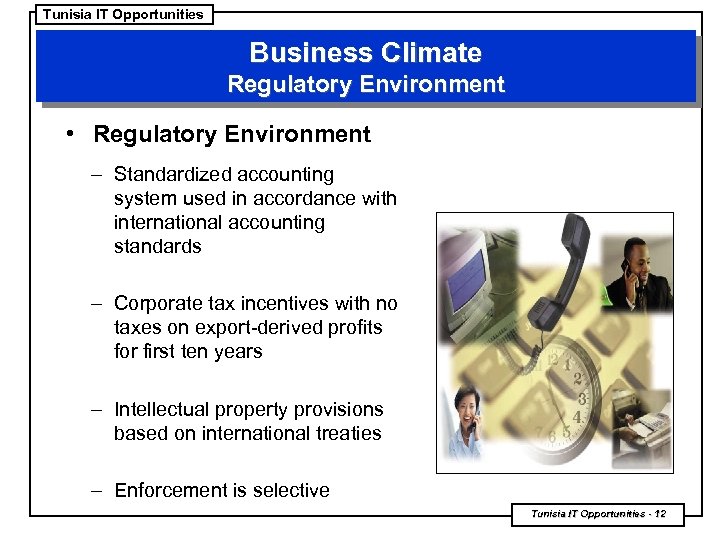 Tunisia IT Opportunities

Business Climate
Regulatory Environment

• Regulatory Environment

– Standardized accounting system used in accordance with international accounting standards

– Corporate tax incentives with no taxes on export-derived profits for first ten years

– Intellectual property provisions based on international treaties

– Enforcement is selective

Tunisia IT Opportunities - 12